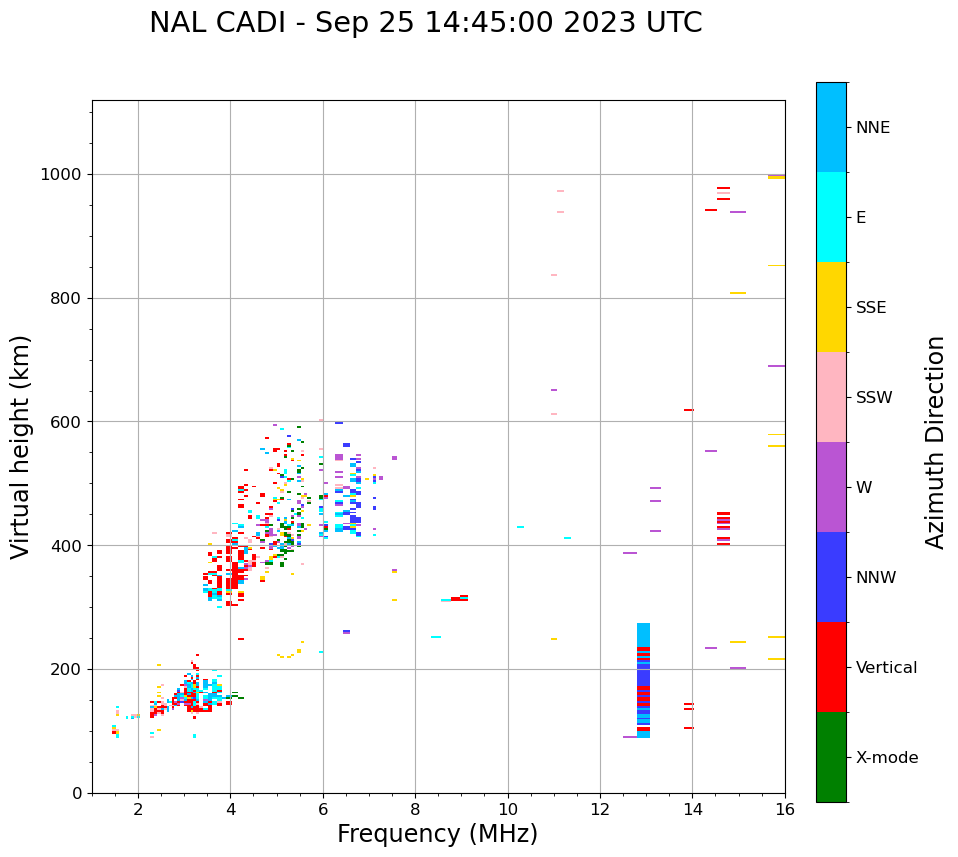 NAL CADI - Sep 25 14:45:00 2023 UTC

Virtual height (km)

1000
800
600
400
200
0

2
4
6
8
10
12
14
16

Frequency (MHz)

NNE
E
SSE
SSW
W
NNW
Vertical
X-mode

Azimuth Direction